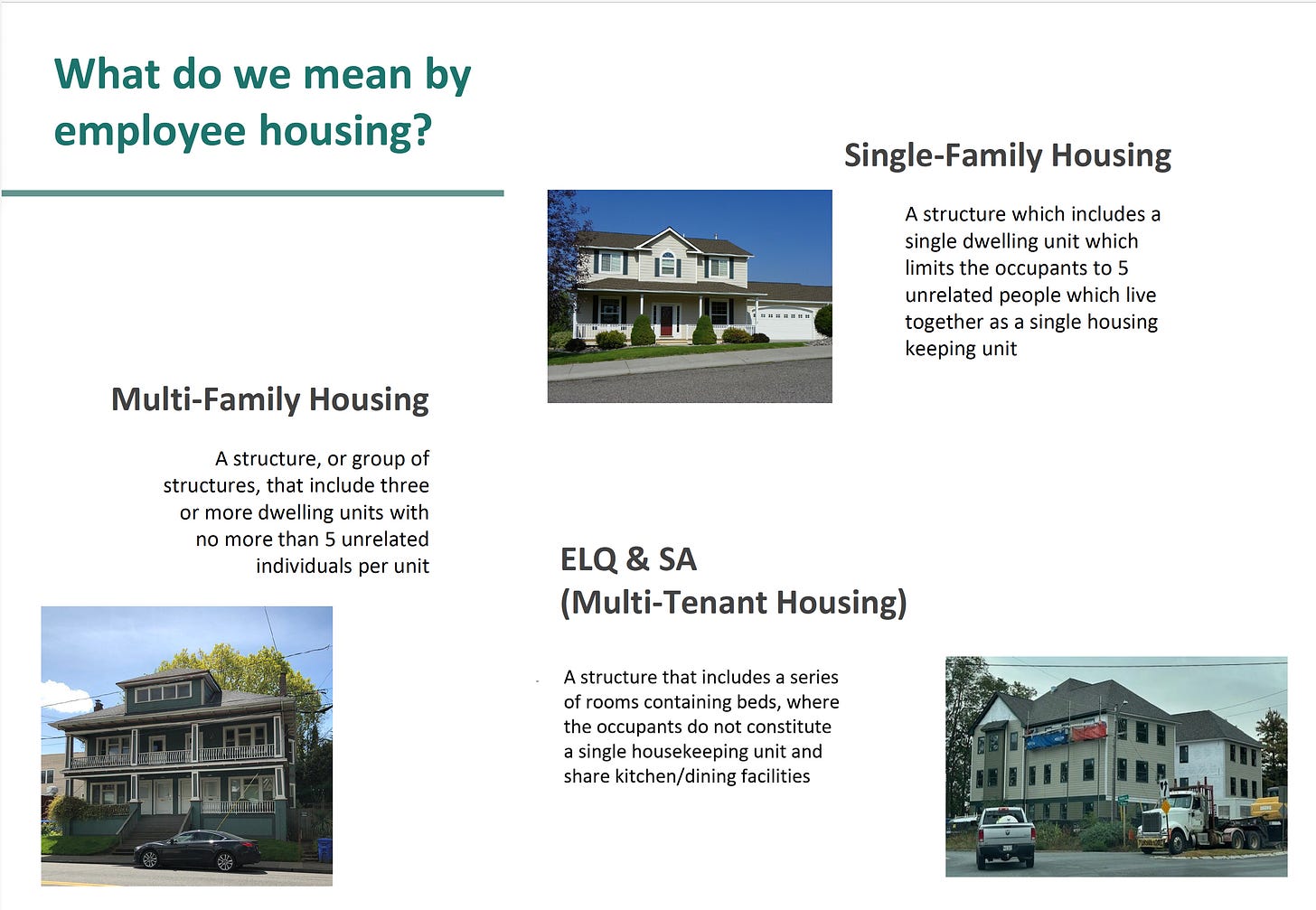 What do we mean by employee housing?

Single-Family Housing

A structure which includes a single dwelling unit which limits the occupants to 5 unrelated people which live together as a single housing keeping unit

Multi-Family Housing

A structure, or group of structures, that include three or more dwelling units with no more than 5 unrelated individuals per unit

ELQ & SA (Multi-Tenant Housing)

A structure that includes a series of rooms containing beds, where the occupants do not constitute a single housekeeping unit and share kitchen/dining facilities